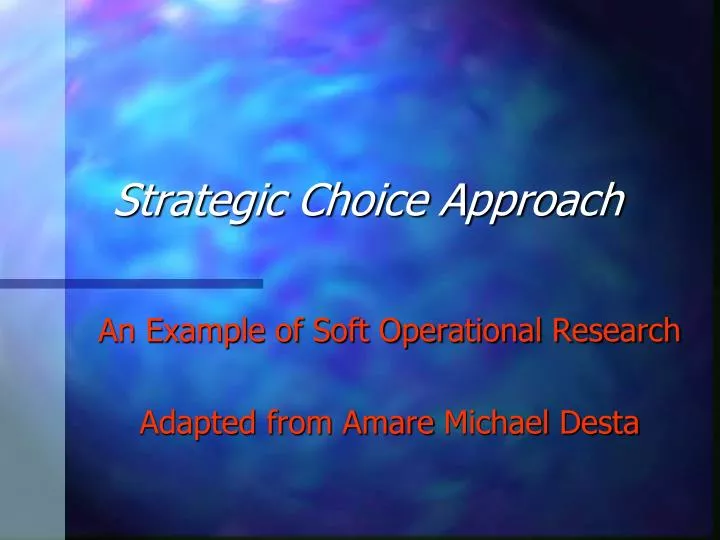 Strategic Choice Approach

An Example of Soft Operational Research

Adapted from Amare Michael Desta